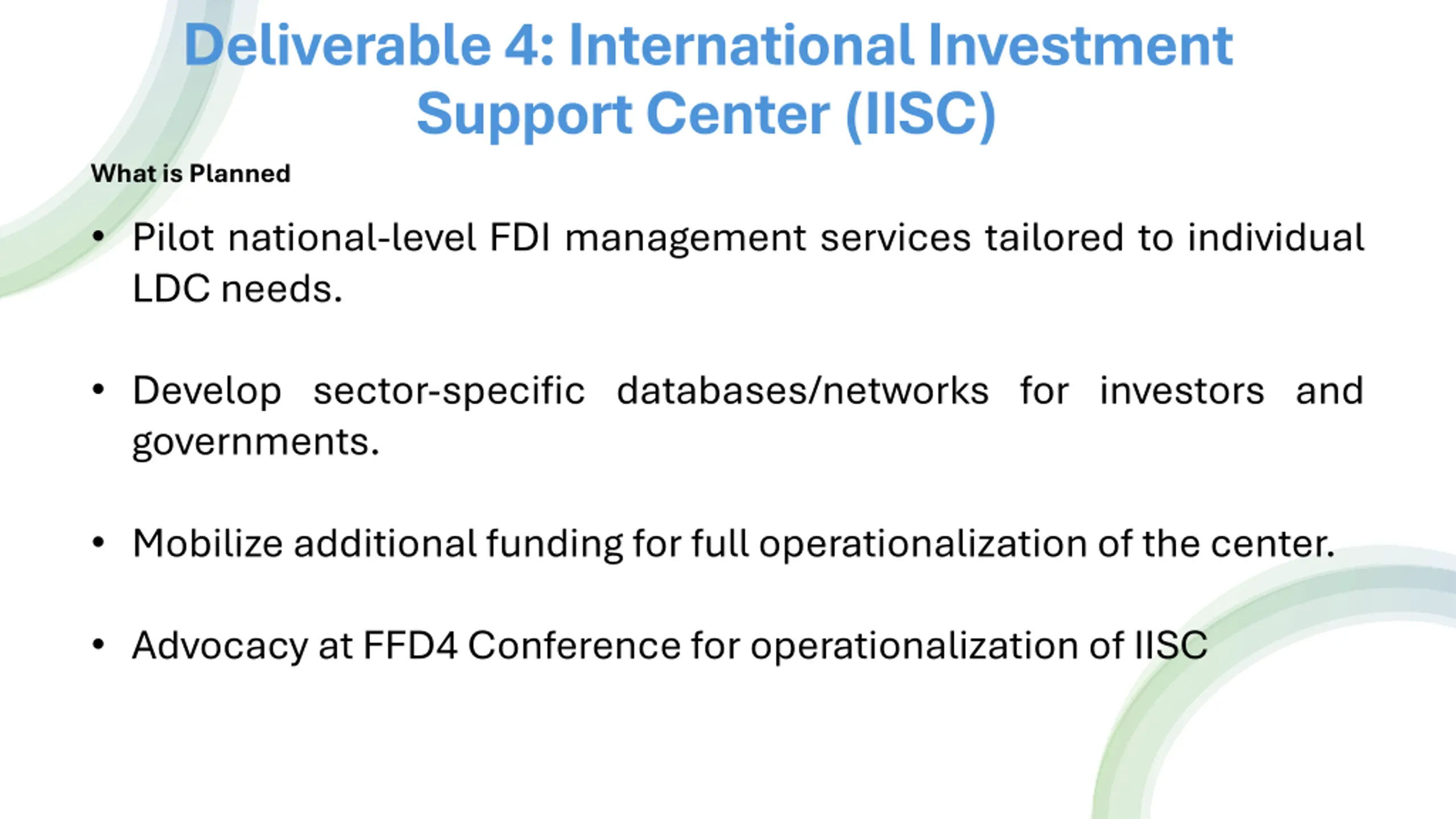 Deliverable 4: International Investment Support Center (IISC)

What is Planned

• Pilot national-level FDI management services tailored to individual LDC needs.

• Develop sector-specific databases/networks for investors and governments.

• Mobilize additional funding for full operationalization of the center.

• Advocacy at FFD4 Conference for operationalization of IISC